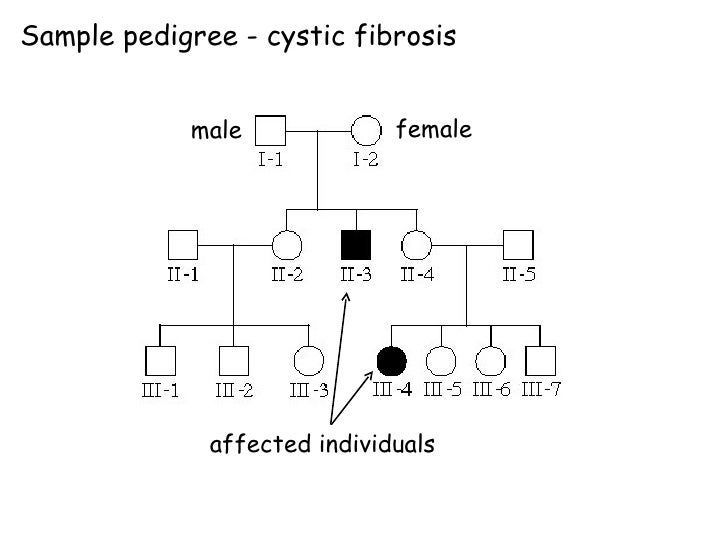 Sample pedigree - cystic fibrosis

male

female

I-1

I-2

II-1

II-2

II-3

II-4

II-5

III-1

III-2

III-3

III-4

III-5

III-6

III-7

affected individuals